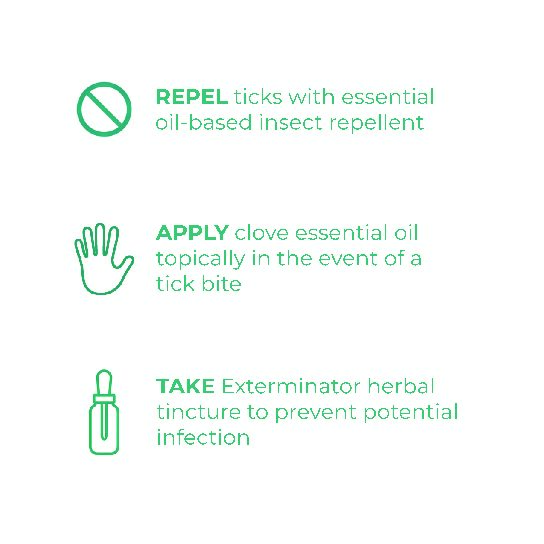 REPEL ticks with essential oil-based insect repellent

APPLY clove essential oil topically in the event of a tick bite

TAKE Exterminator herbal tincture to prevent potential infection